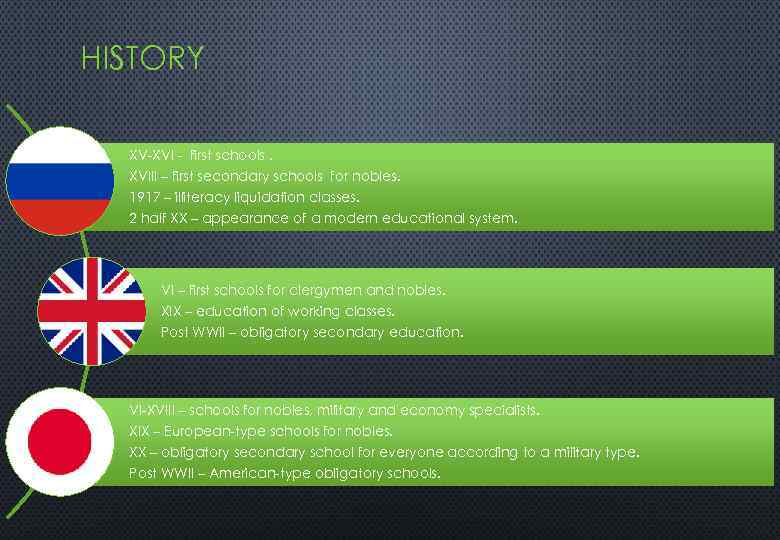 HISTORY

XV-XVI - first schools .
XVIII – first secondary schools for nobles.
1917 – illiteracy liquidation classes.
2 half XX – appearance of a modern educational system.

VI – first schools for clergymen and nobles.
XIX – education of working classes.
Post WWII – obligatory secondary education.

VI-XVIII – schools for nobles, military and economy specialists.
XIX – European-type schools for nobles.
XX – obligatory secondary school for everyone according to a military type.
Post WWII – American-type obligatory schools.